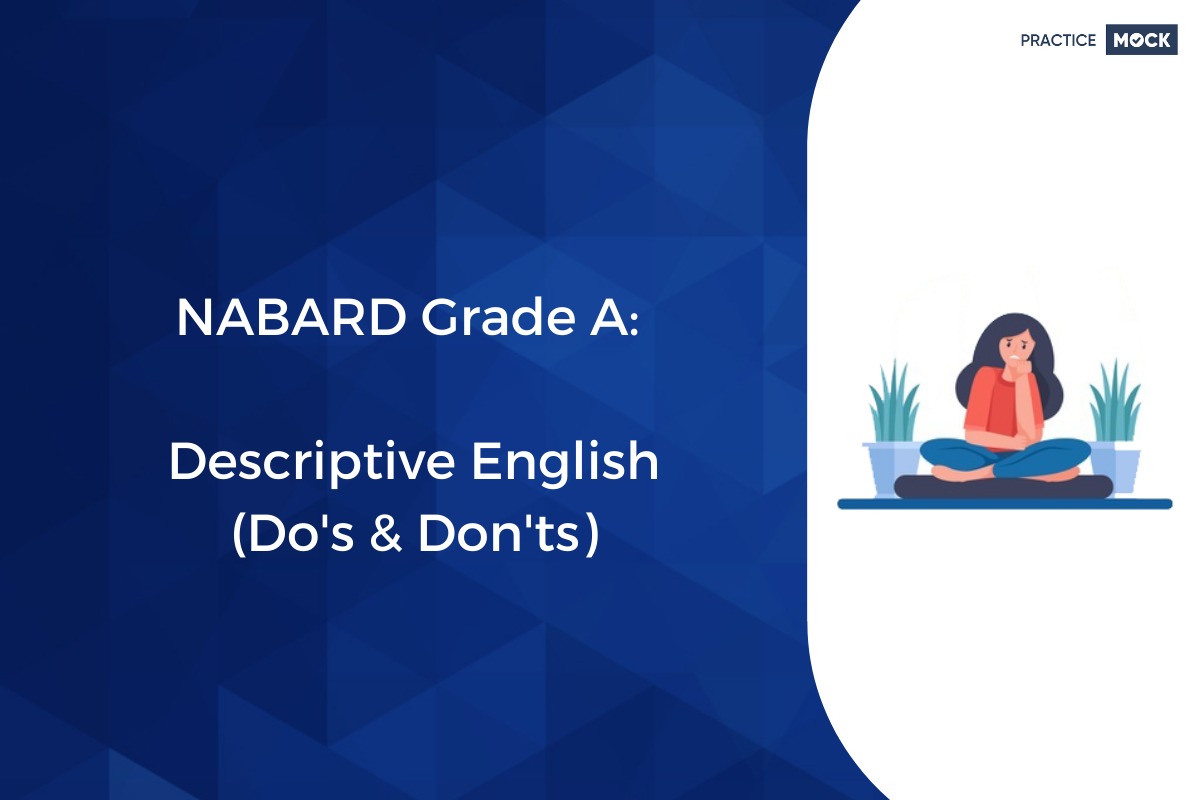 PRACTICE MOCK

NABARD Grade A:

Descriptive English (Do's & Don'ts)